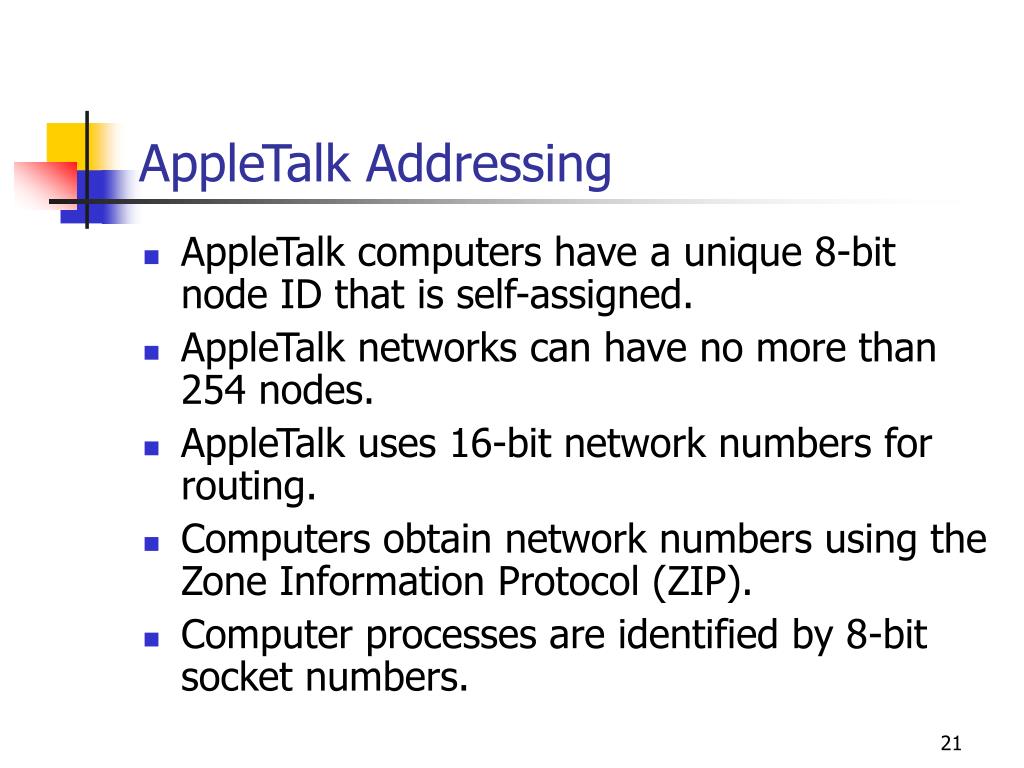 AppleTalk Addressing

- AppleTalk computers have a unique 8-bit node ID that is self-assigned.
- AppleTalk networks can have no more than 254 nodes.
- AppleTalk uses 16-bit network numbers for routing.
- Computers obtain network numbers using the Zone Information Protocol (ZIP).
- Computer processes are identified by 8-bit socket numbers.

21